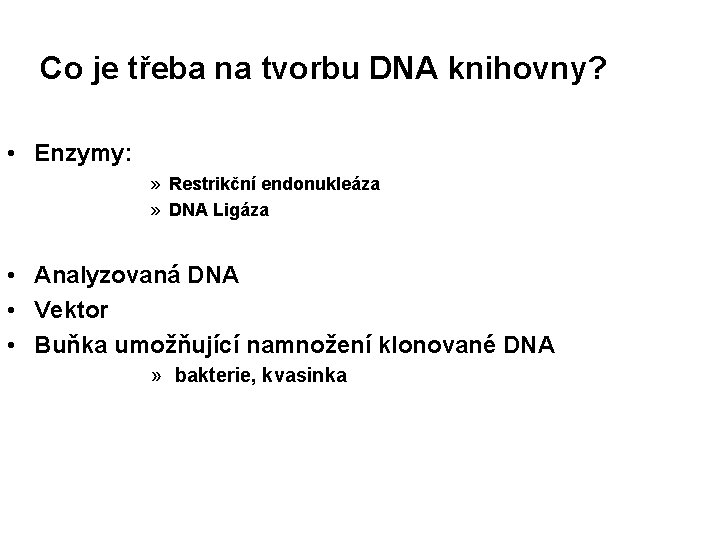 Co je třeba na tvorbu DNA knihovny?

• Enzymy:

» Restrikční endonukleáza
» DNA Ligáza

• Analyzovaná DNA
• Vektor
• Buňka umožňující namnožení klonované DNA

» bakterie, kvasinka